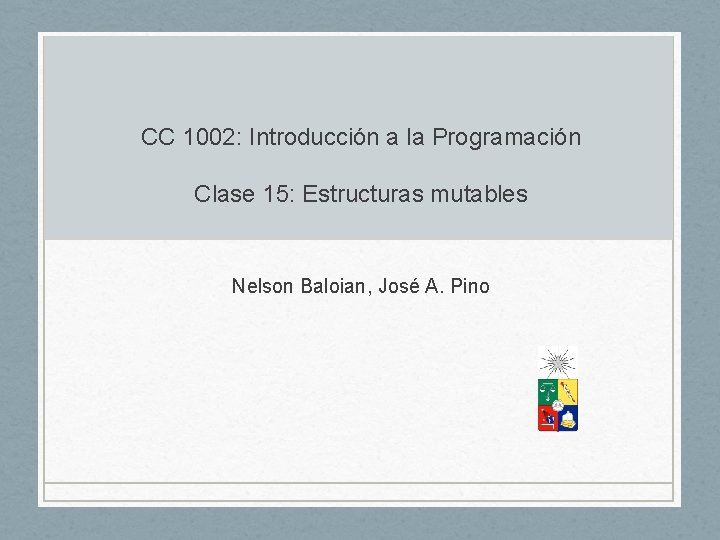 CC 1002: Introducción a la Programación

Clase 15: Estructuras mutables

Nelson Baloian, José A. Pino